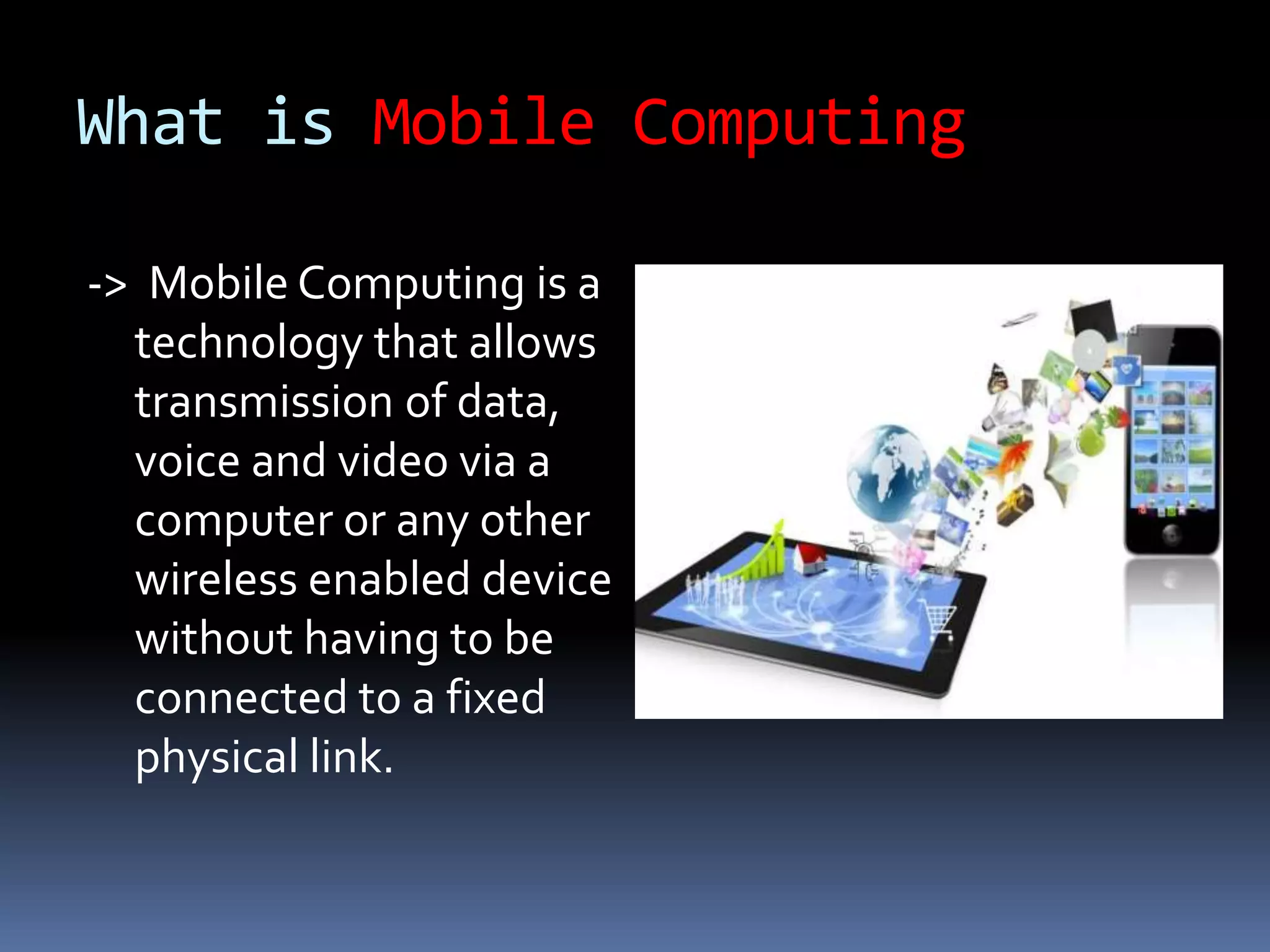 What is Mobile Computing

-> Mobile Computing is a technology that allows transmission of data, voice and video via a computer or any other wireless enabled device without having to be connected to a fixed physical link.